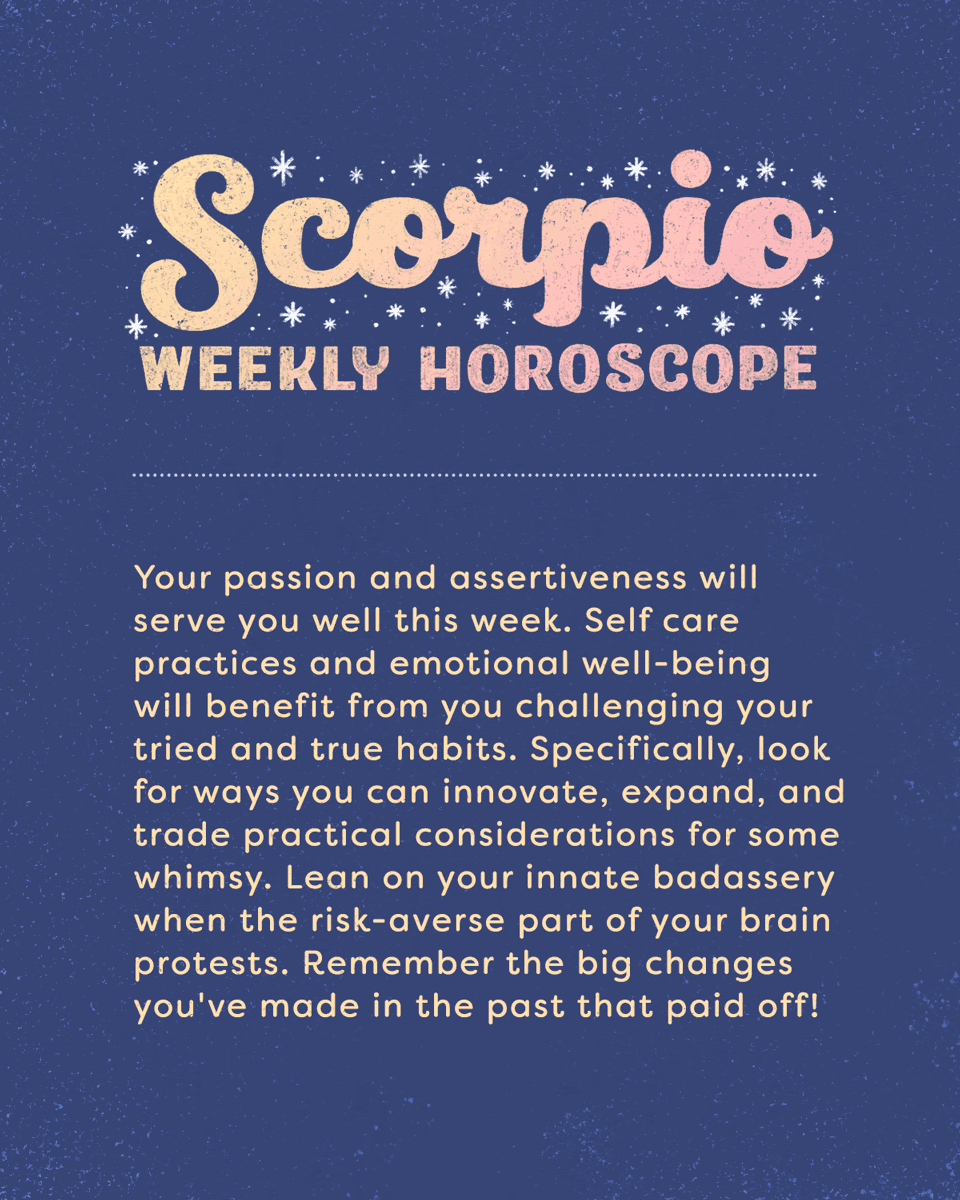 Scorpio
WEEKLY HOROSCOPE

Your passion and assertiveness will serve you well this week. Self care practices and emotional well-being will benefit from you challenging your tried and true habits. Specifically, look for ways you can innovate, expand, and trade practical considerations for some whimsy. Lean on your innate badassery when the risk-averse part of your brain protests. Remember the big changes you've made in the past that paid off!